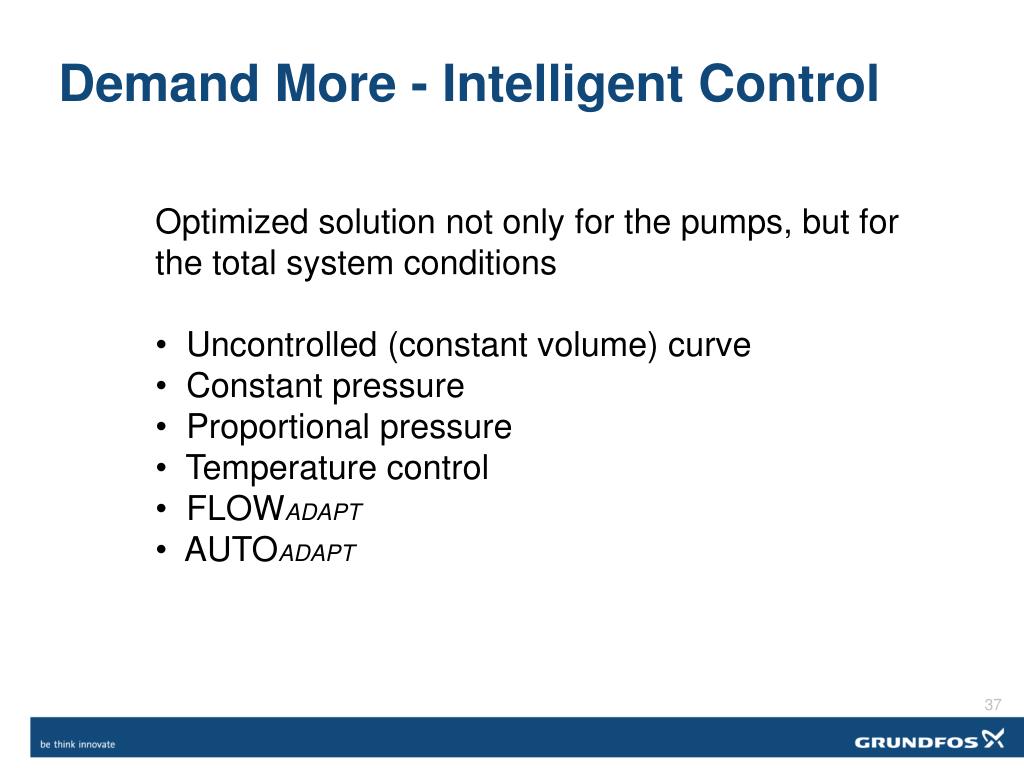 Demand More - Intelligent Control

Optimized solution not only for the pumps, but for the total system conditions

• Uncontrolled (constant volume) curve
• Constant pressure
• Proportional pressure
• Temperature control
• FLOWADAPT
• AUTOADAPT

37

be think innovate

GRUNDFOS